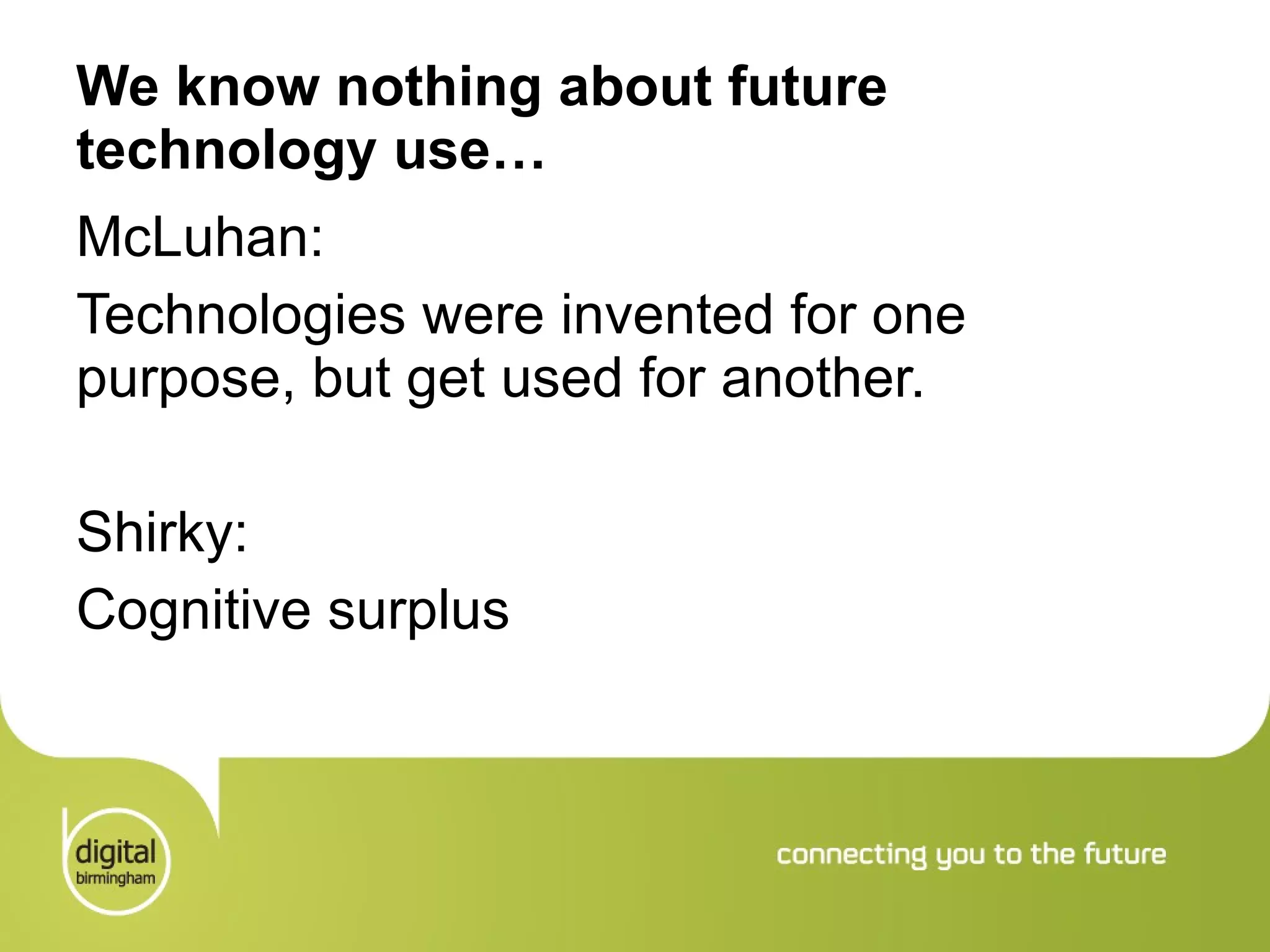 We know nothing about future technology use…

McLuhan:

Technologies were invented for one purpose, but get used for another.

Shirky:

Cognitive surplus

digital birmingham

connecting you to the future